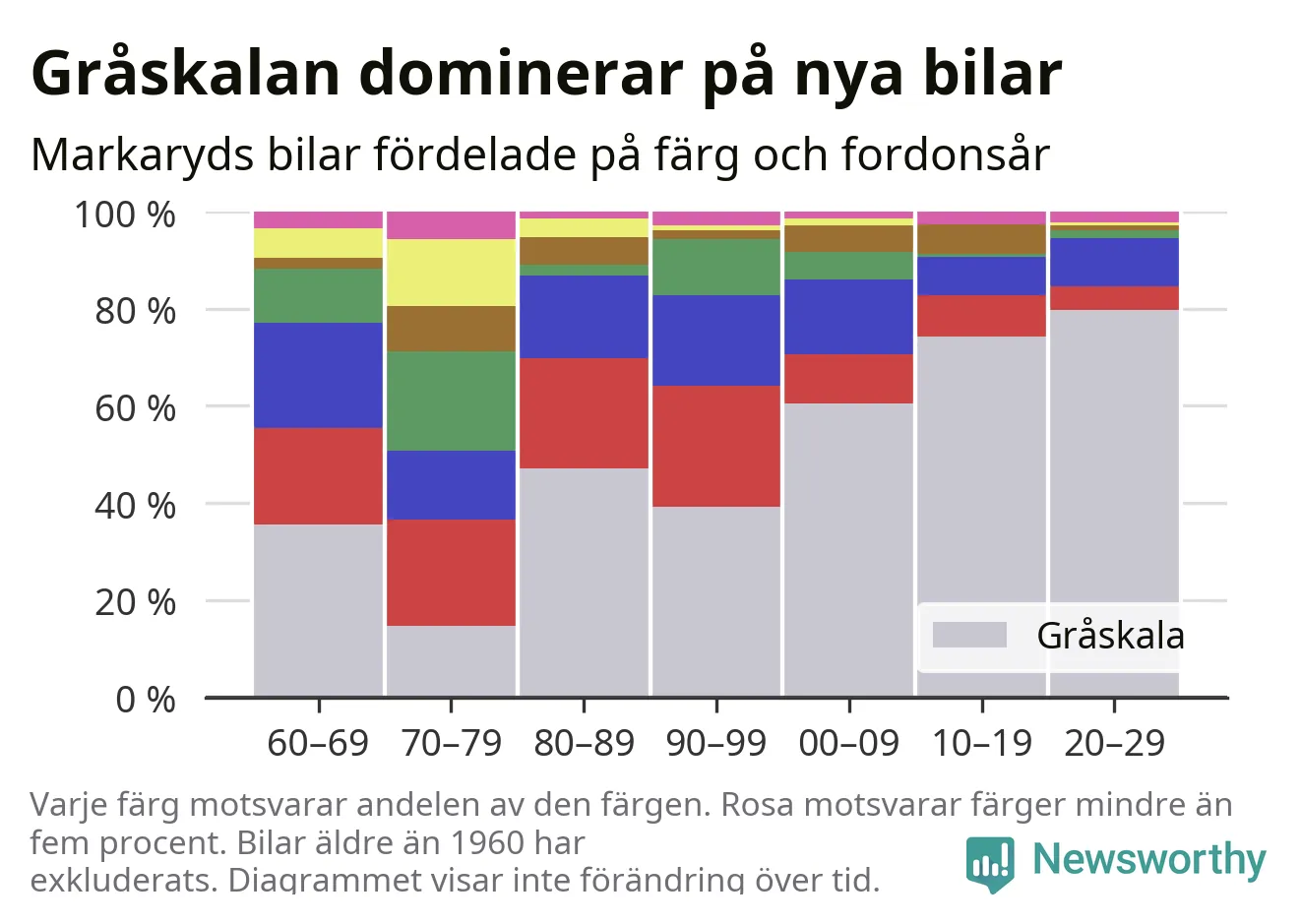 Gråskalan dominerar på nya bilar

Markaryds bilar fördelade på färg och fordonsår

100 %
80 %
60 %
40 %
20 %
0 %

Gråskala

60–69
70–79
80–89
90–99
00–09
10–19
20–29

Varje färg motsvarar andelen av den färgen. Rosa motsvarar färger mindre än fem procent. Bilar äldre än 1960 har exkluderats. Diagrammet visar inte förändring över tid.

Newsworthy